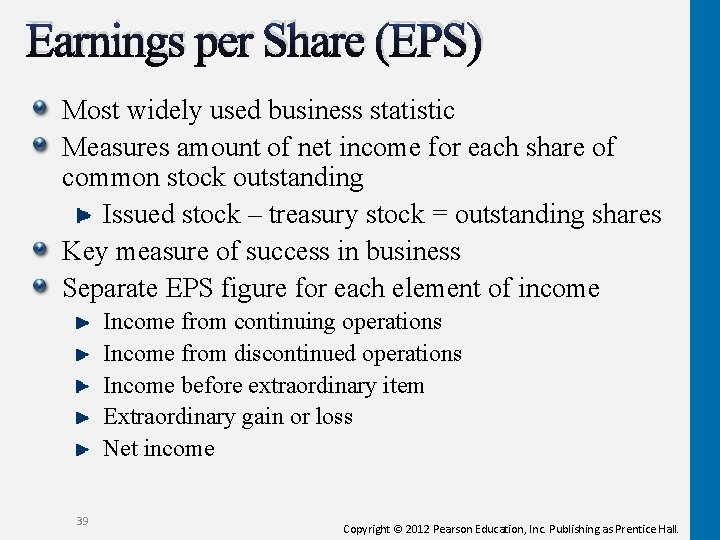 Earnings per Share (EPS)

Most widely used business statistic

Measures amount of net income for each share of common stock outstanding

Issued stock – treasury stock = outstanding shares

Key measure of success in business

Separate EPS figure for each element of income

Income from continuing operations

Income from discontinued operations

Income before extraordinary item

Extraordinary gain or loss

Net income

39

Copyright © 2012 Pearson Education, Inc. Publishing as Prentice Hall.